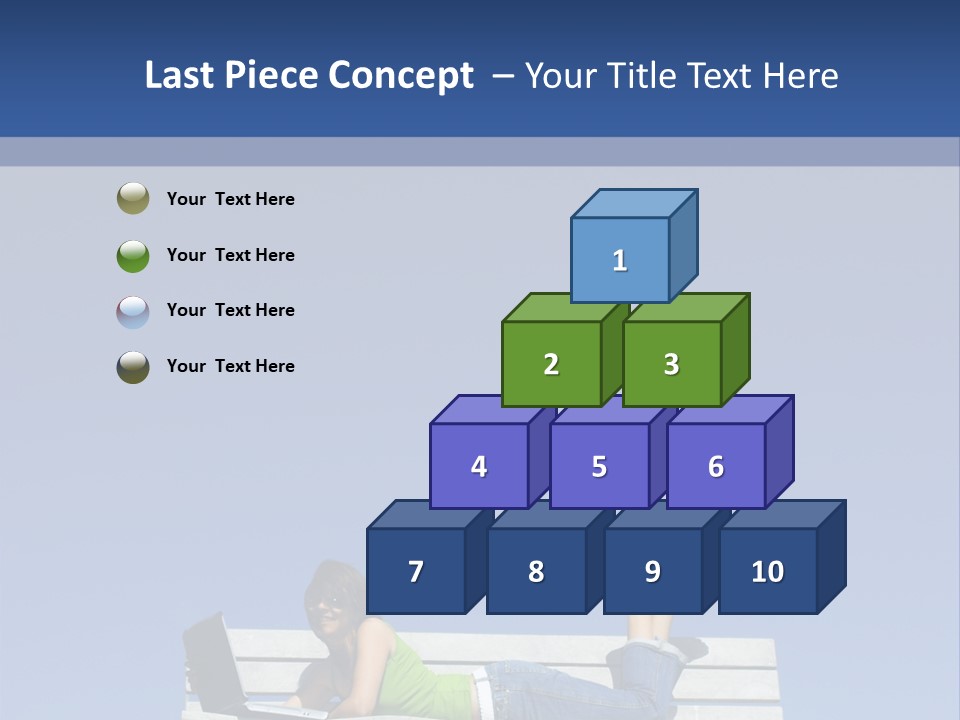 Last Piece Concept – Your Title Text Here

Your Text Here

Your Text Here

Your Text Here

Your Text Here

1

2

3

4

5

6

7

8

9

10